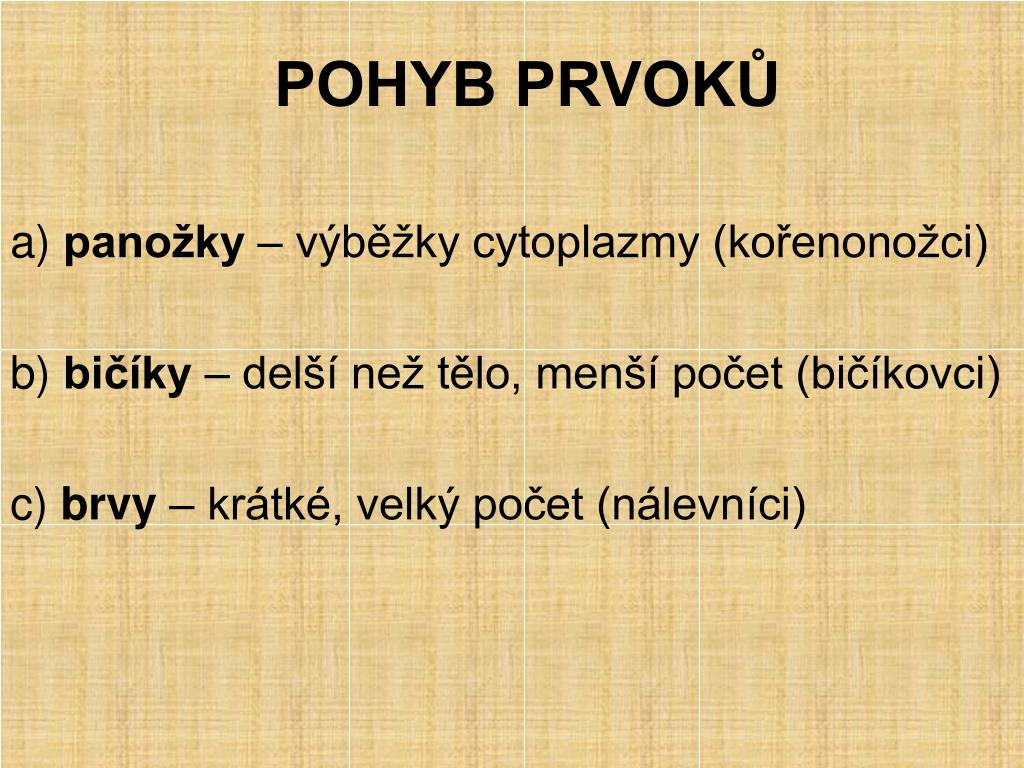 POHYB PRVOKŮ

a) panožky – výběžky cytoplazmy (kořenonožci)

b) bičíky – delší než tělo, menší počet (bičíkovci)

c) brvy – krátké, velký počet (nálevníci)